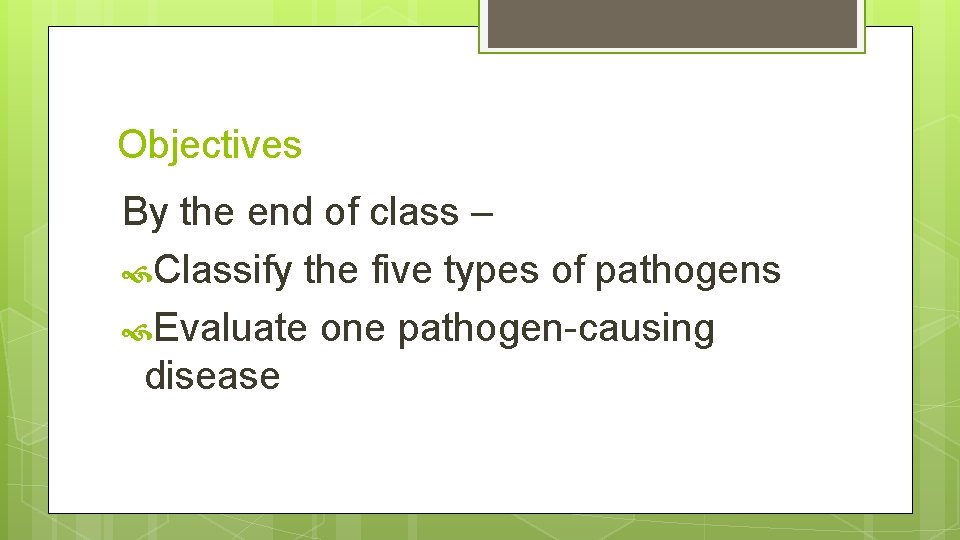 Objectives

By the end of class –

Classify the five types of pathogens

Evaluate one pathogen-causing disease